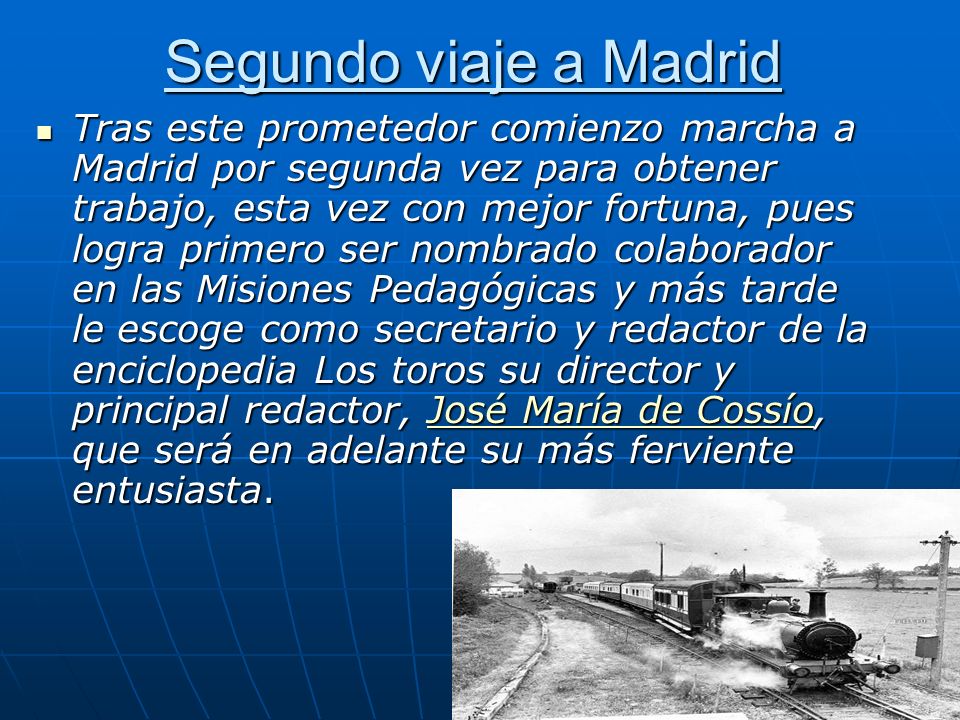 Segundo viaje a Madrid

Tras este prometedor comienzo marcha a Madrid por segunda vez para obtener trabajo, esta vez con mejor fortuna, pues logra primero ser nombrado colaborador en las Misiones Pedagógicas y más tarde le escoge como secretario y redactor de la enciclopedia Los toros su director y principal redactor, José María de Cossío, que será en adelante su más ferviente entusiasta.